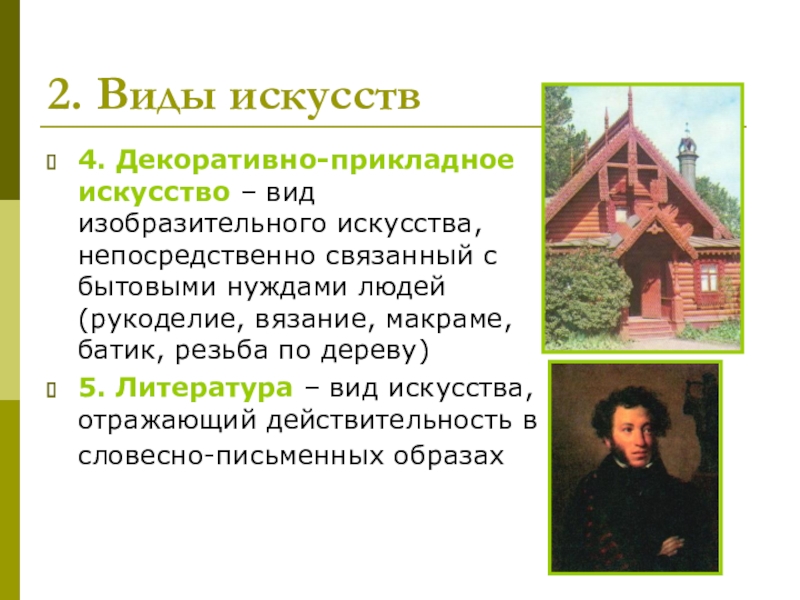 2. Виды искусств

4. Декоративно-прикладное искусство – вид изобразительного искусства, непосредственно связанный с бытовыми нуждами людей (рукоделие, вязание, макраме, батик, резьба по дереву)

5. Литература – вид искусства, отражающий действительность в словесно-письменных образах